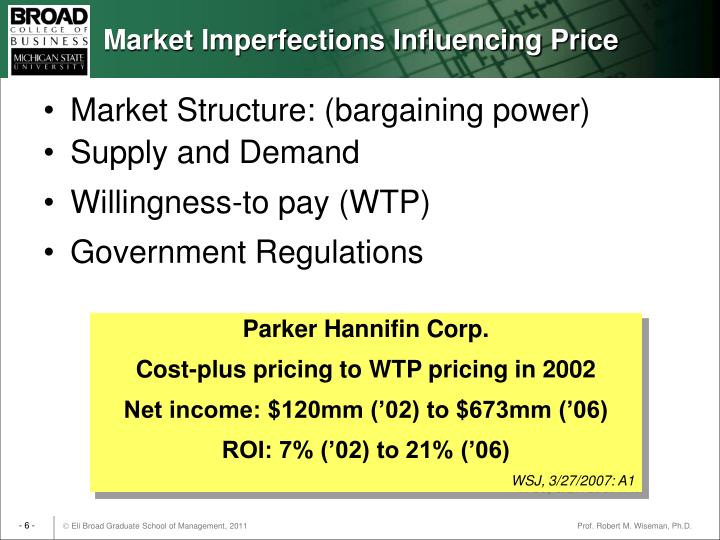 BROAD
COLLEGE OF
BUSINESS
MICHIGAN STATE
UNIVERSITY

Market Imperfections Influencing Price

• Market Structure: (bargaining power)
• Supply and Demand
• Willingness-to pay (WTP)
• Government Regulations

Parker Hannifin Corp.
Cost-plus pricing to WTP pricing in 2002
Net income: $120mm ('02) to $673mm ('06)
ROI: 7% ('02) to 21% ('06)
WSJ, 3/27/2007: A1

- 6 -

© Eli Broad Graduate School of Management, 2011

Prof. Robert M. Wiseman, Ph.D.